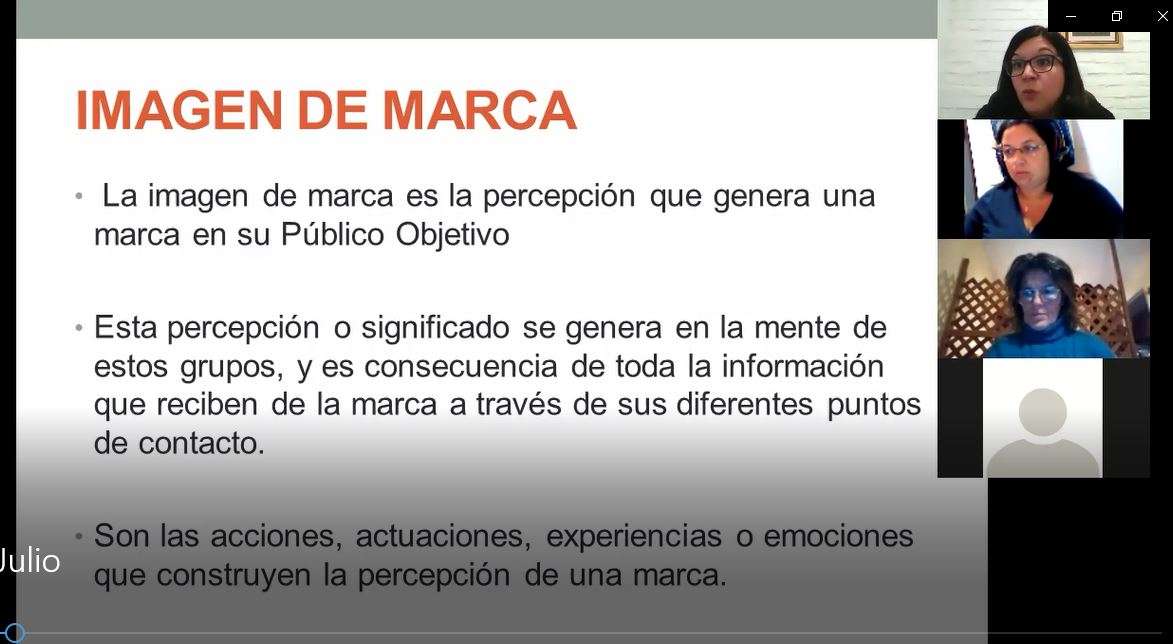 IMAGEN DE MARCA

• La imagen de marca es la percepción que genera una marca en su Público Objetivo

• Esta percepción o significado se genera en la mente de estos grupos, y es consecuencia de toda la información que reciben de la marca a través de sus diferentes puntos de contacto.

• Son las acciones, actuaciones, experiencias o emociones que construyen la percepción de una marca.

Julio